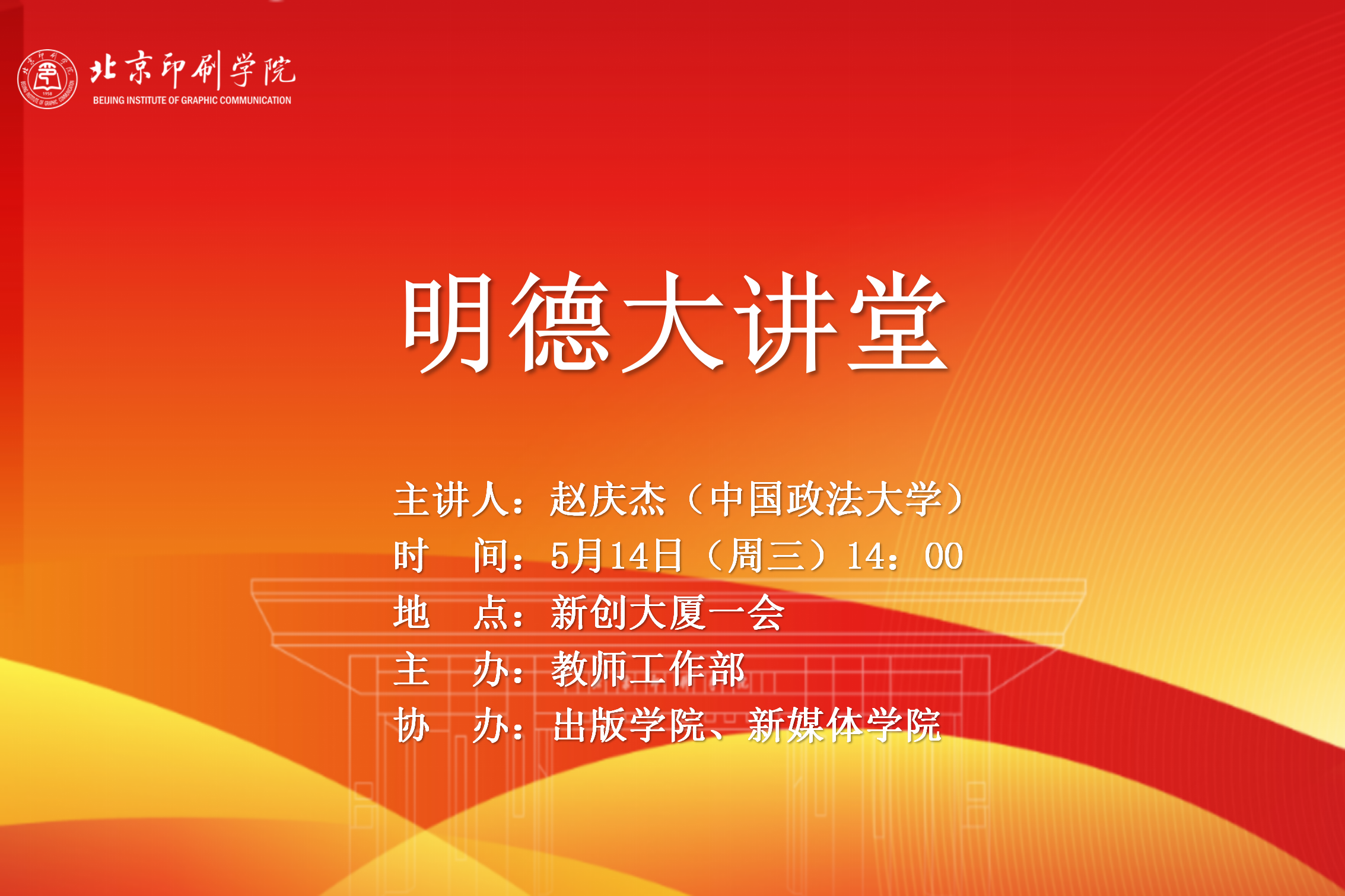 北京印刷学院
BEIJING INSTITUTE OF GRAPHIC COMMUNICATION

明德大讲堂

主讲人：赵庆杰（中国政法大学）
时　间：5月14日（周三）14：00
地　点：新创大厦一会
主　办：教师工作部
协　办：出版学院、新媒体学院